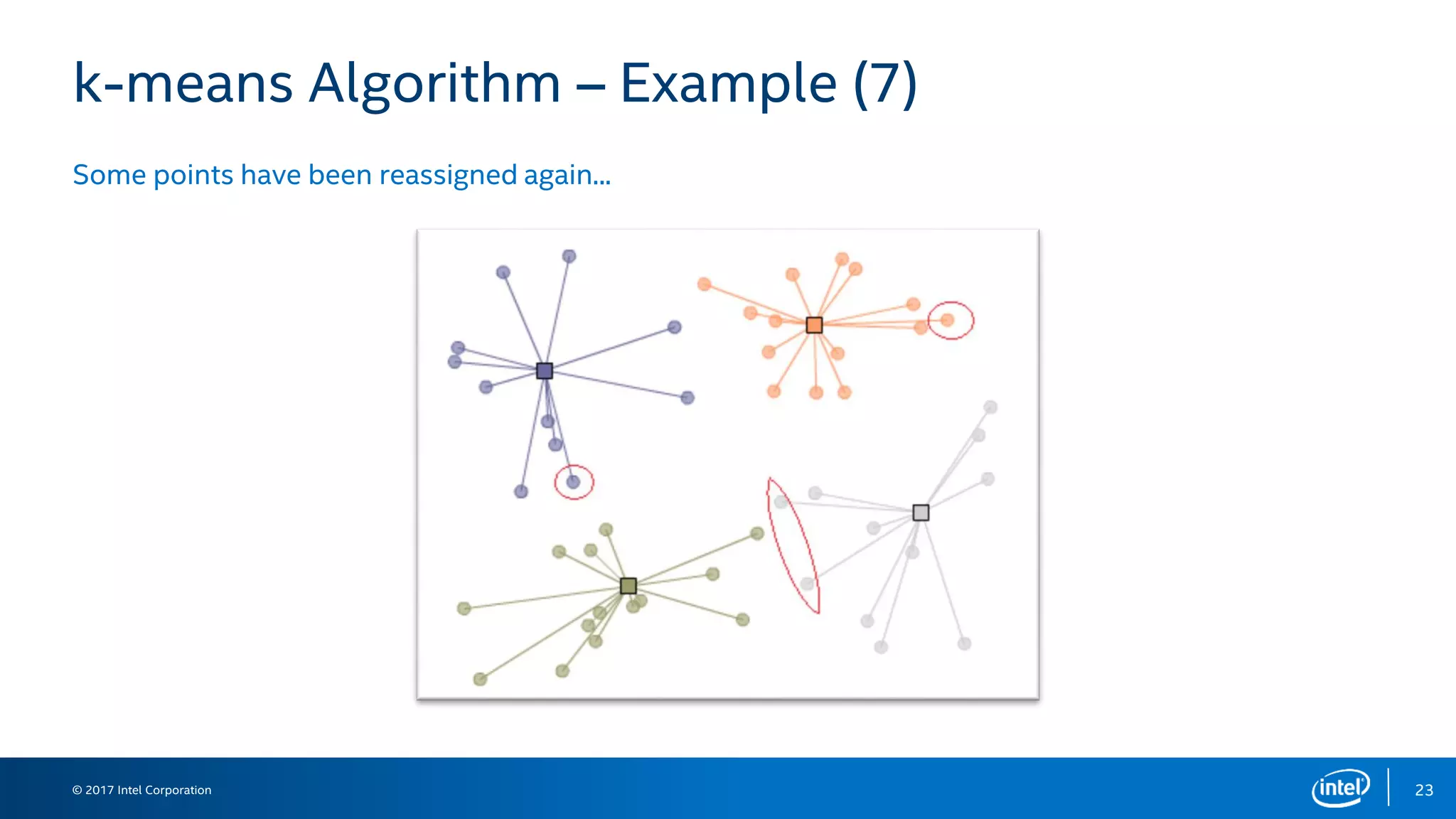 k-means Algorithm – Example (7)

Some points have been reassigned again...

© 2017 Intel Corporation

intel

23